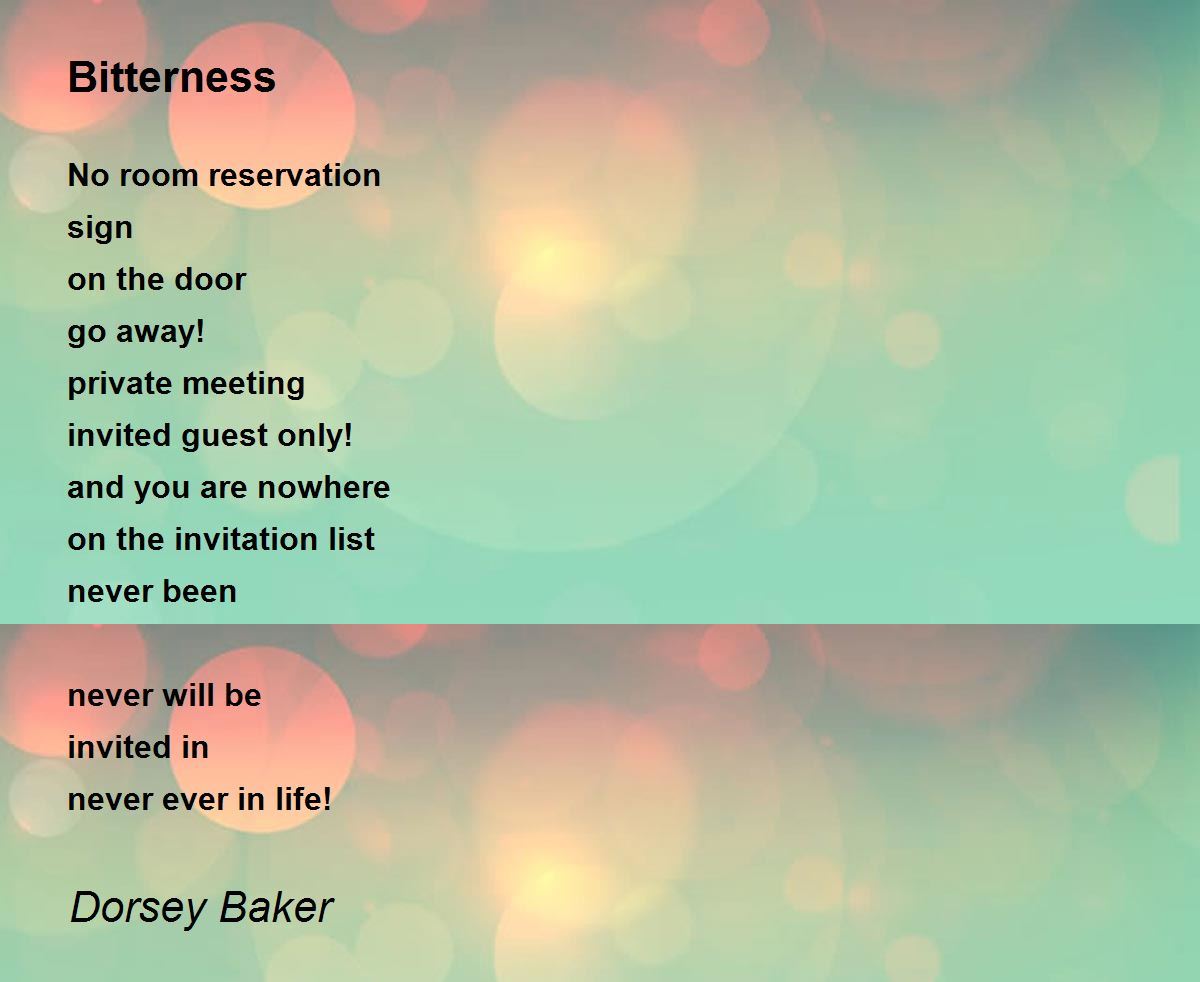 Bitterness

No room reservation
sign
on the door
go away!
private meeting
invited guest only!
and you are nowhere
on the invitation list
never been

never will be
invited in
never ever in life!

Dorsey Baker